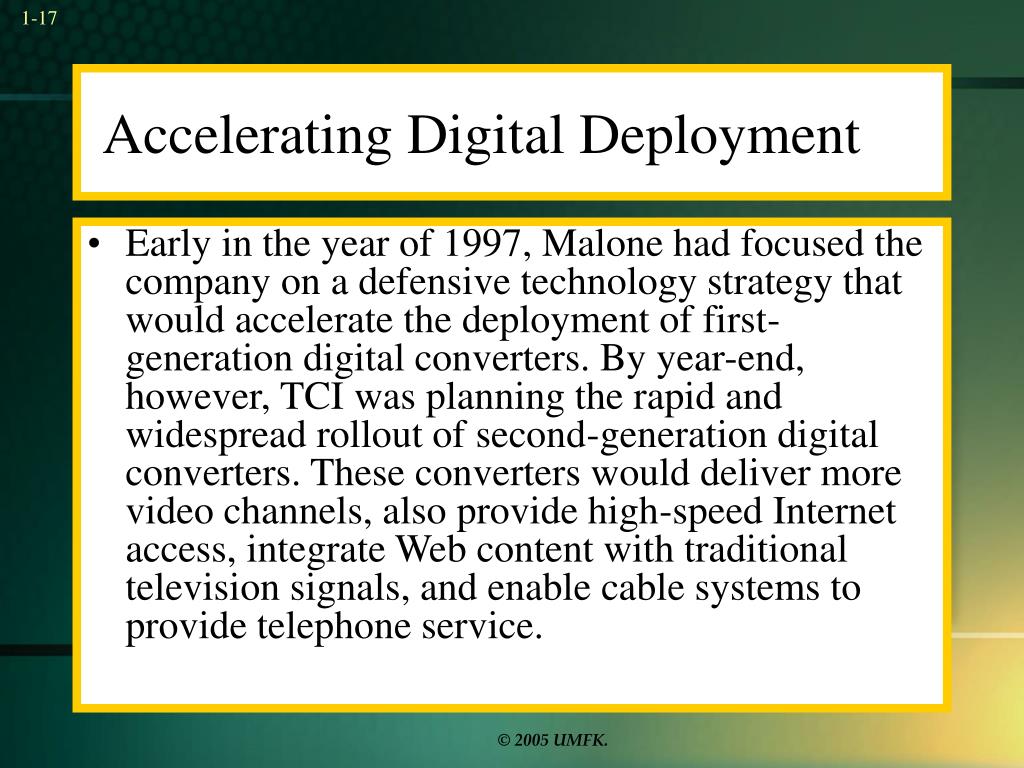 1-17

Accelerating Digital Deployment

• Early in the year of 1997, Malone had focused the company on a defensive technology strategy that would accelerate the deployment of first-generation digital converters. By year-end, however, TCI was planning the rapid and widespread rollout of second-generation digital converters. These converters would deliver more video channels, also provide high-speed Internet access, integrate Web content with traditional television signals, and enable cable systems to provide telephone service.

© 2005 UMFK.